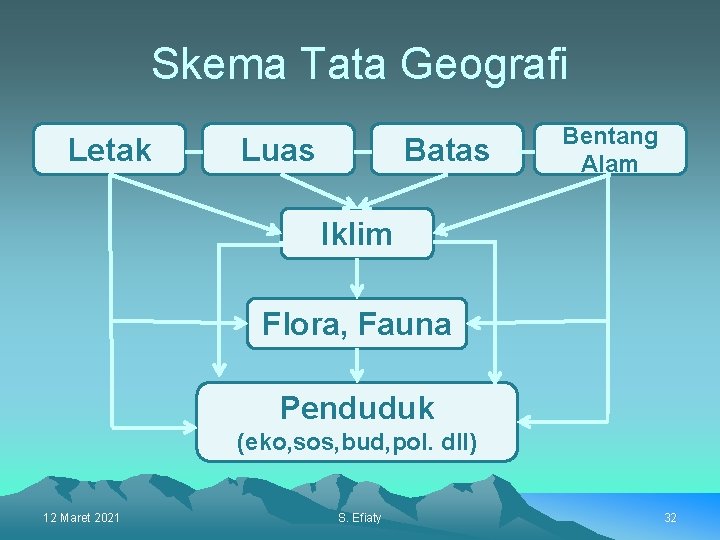 Skema Tata Geografi

Letak

Luas

Batas

Bentang Alam

Iklim

Flora, Fauna

Penduduk
(eko,sos,bud,pol. dll)

12 Maret 2021

S. Efiaty

32